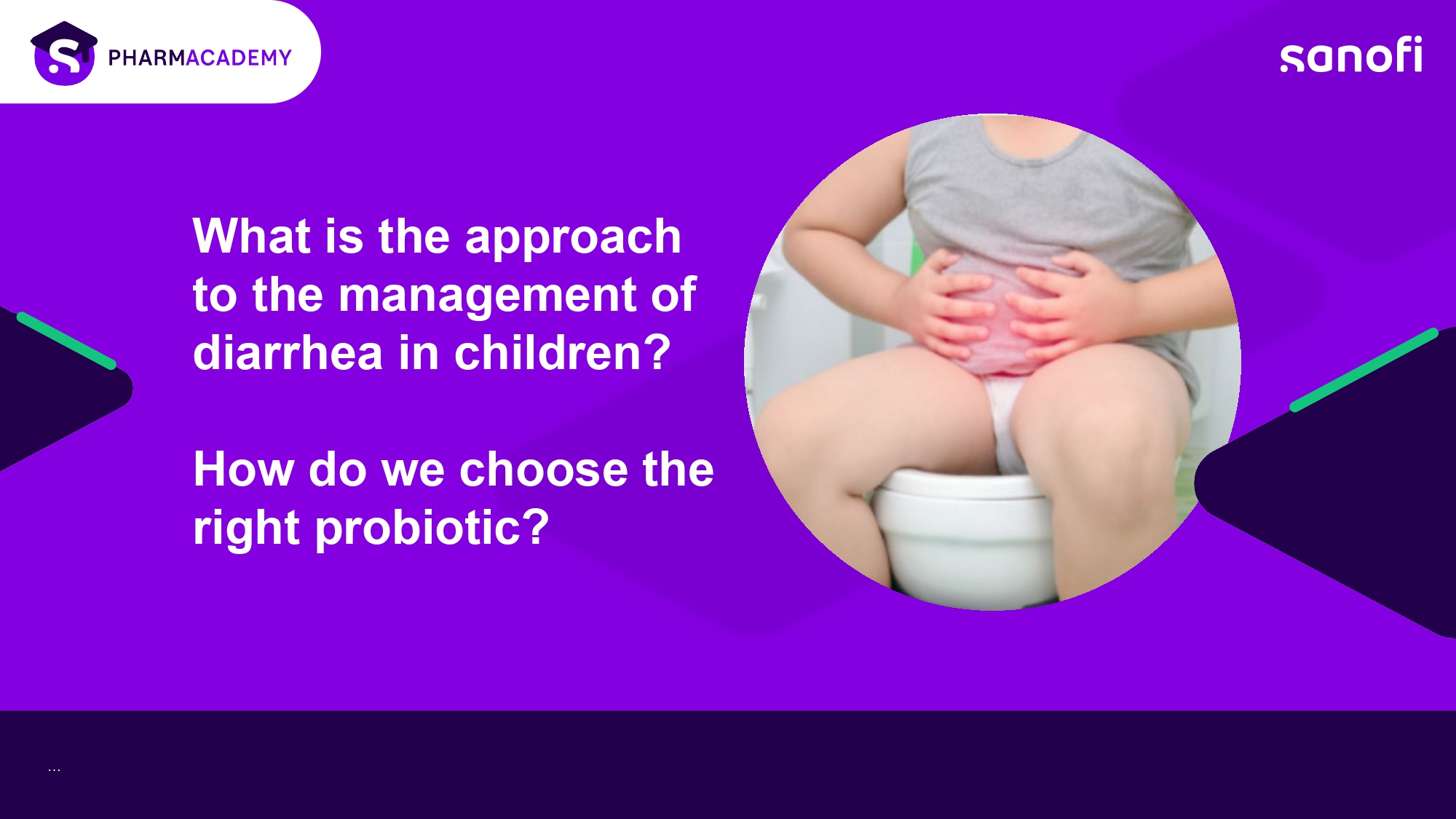 PHARMACADEMY

sanofi

What is the approach to the management of diarrhea in children?

How do we choose the right probiotic?

...